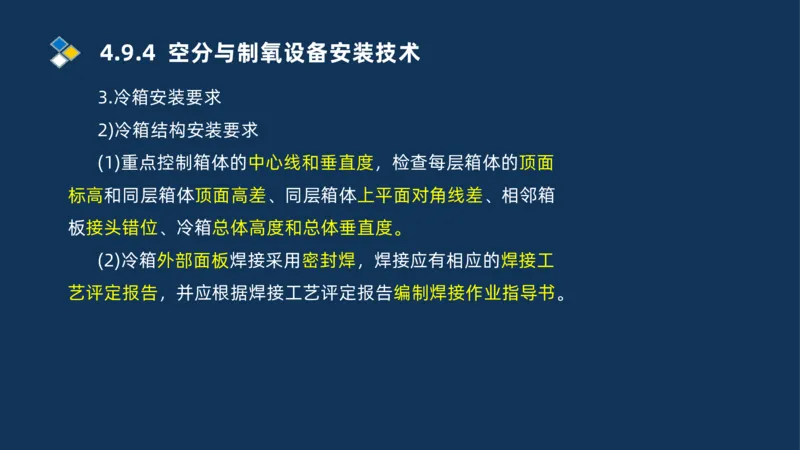 4.9.4 空分与制氧设备安装技术

3.冷箱安装要求

2)冷箱结构安装要求

(1)重点控制箱体的中心线和垂直度，检查每层箱体的顶面标高和同层箱体顶面高差、同层箱体上平面对角线差、相邻箱板接头错位、冷箱总体高度和总体垂直度。

(2)冷箱外部面板焊接采用密封焊，焊接应有相应的焊接工艺评定报告，并应根据焊接工艺评定报告编制焊接作业指导书。